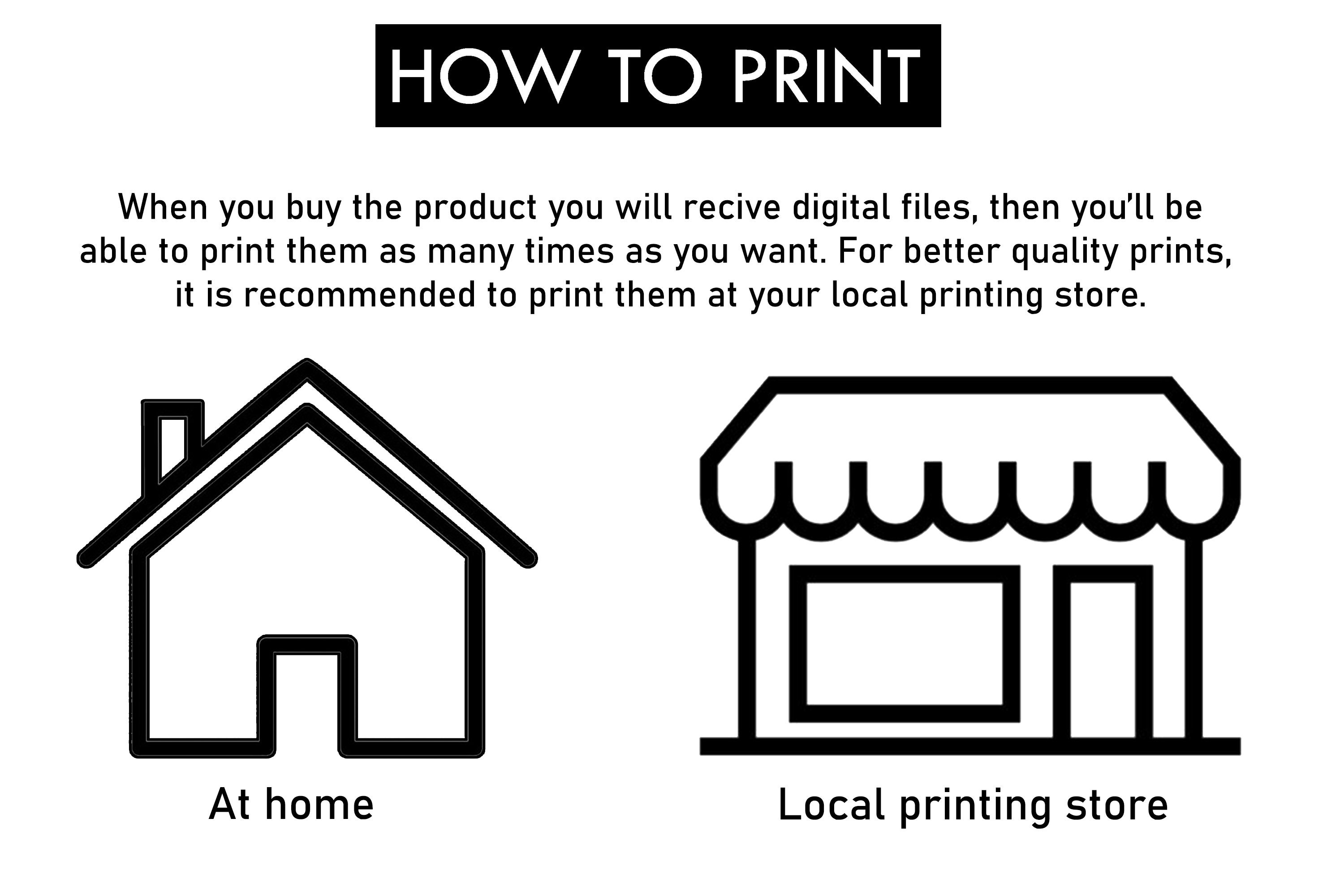 HOW TO PRINT

When you buy the product you will recive digital files, then you'll be able to print them as many times as you want. For better quality prints, it is recommended to print them at your local printing store.

At home

Local printing store